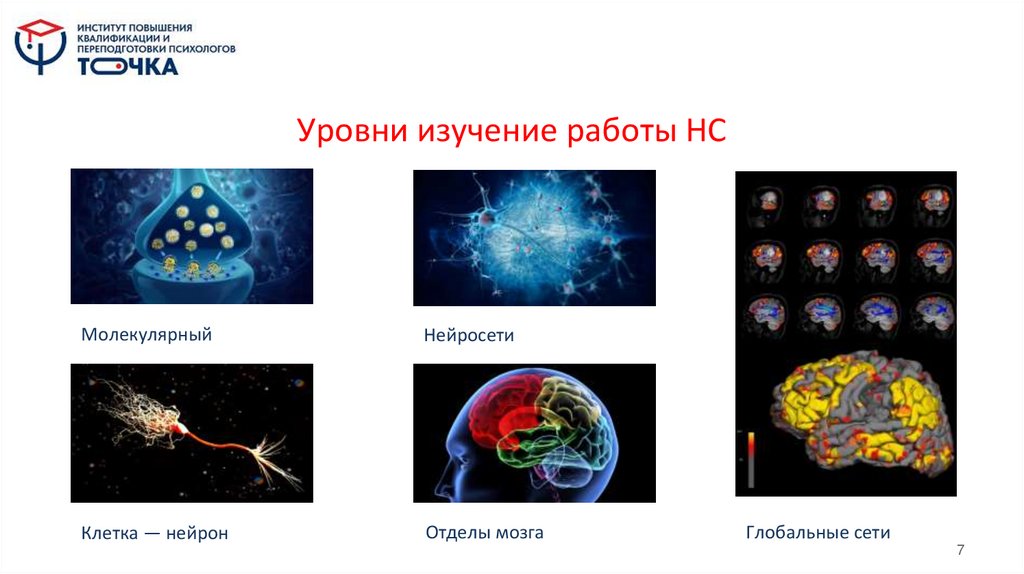 ИНСТИТУТ ПОВЫШЕНИЯ КВАЛИФИКАЦИИ И ПЕРЕПОДГОТОВКИ ПСИХОЛОГОВ
ТОЧКА

Уровни изучение работы НС

Молекулярный

Нейросети

Клетка — нейрон

Отделы мозга

Глобальные сети

7